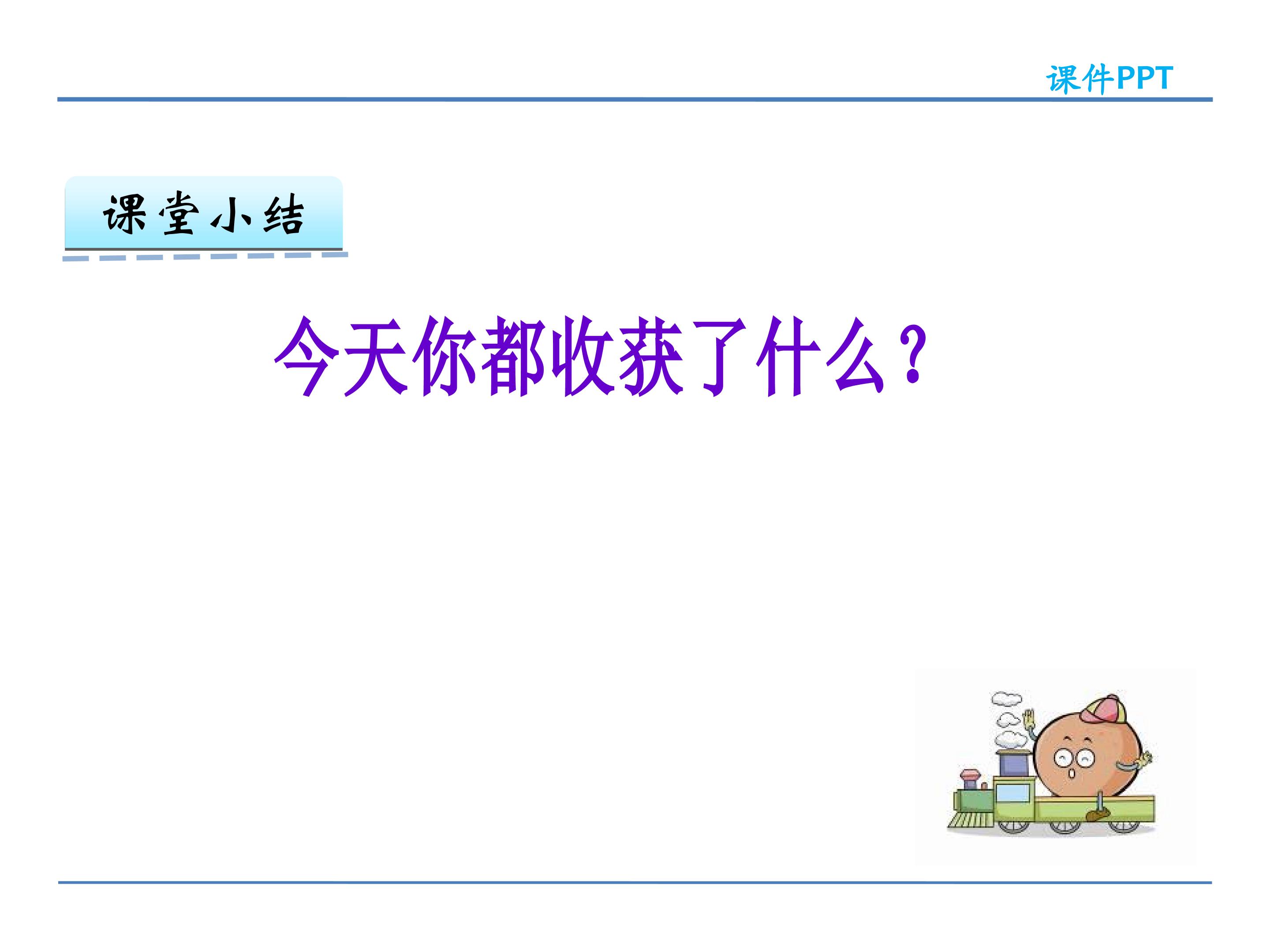 课件PPT

课堂小结

今天你都收获了什么？